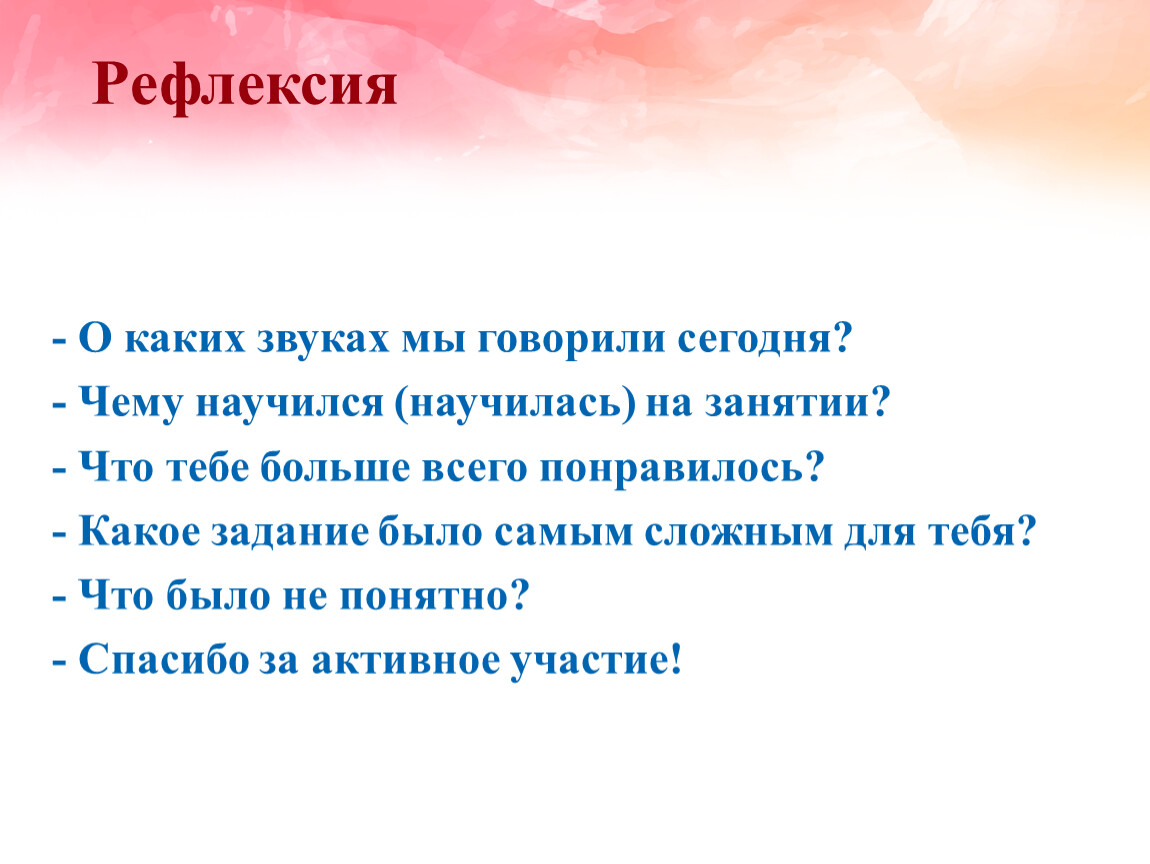 Рефлексия

- О каких звуках мы говорили сегодня?
- Чему научился (научилась) на занятии?
- Что тебе больше всего понравилось?
- Какое задание было самым сложным для тебя?
- Что было не понятно?
- Спасибо за активное участие!